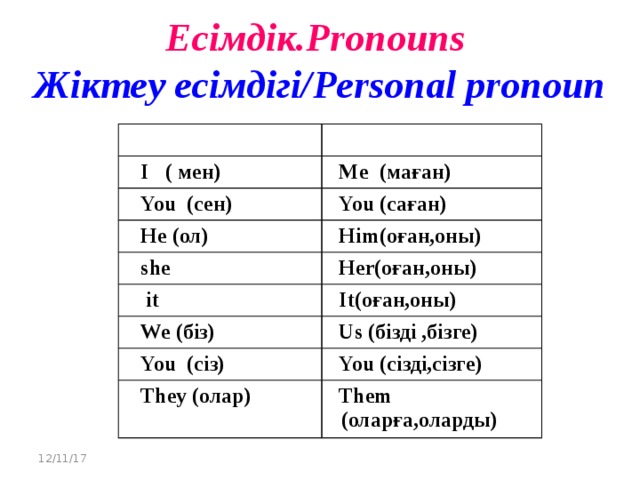 Есімдік.Pronouns
Жіктеу есімдігі/Personal pronoun

| | |
|---|---|
| I ( мен) | Me (маған) |
| You (сен) | You (саған) |
| He (ол) | Him(оған,оны) |
| she | Her(оған,оны) |
| it | It(оған,оны) |
| We (біз) | Us (бізді ,бізге) |
| You (сіз) | You (сізді,сізге) |
| They (олар) | Them (оларға,оларды) |

12/11/17